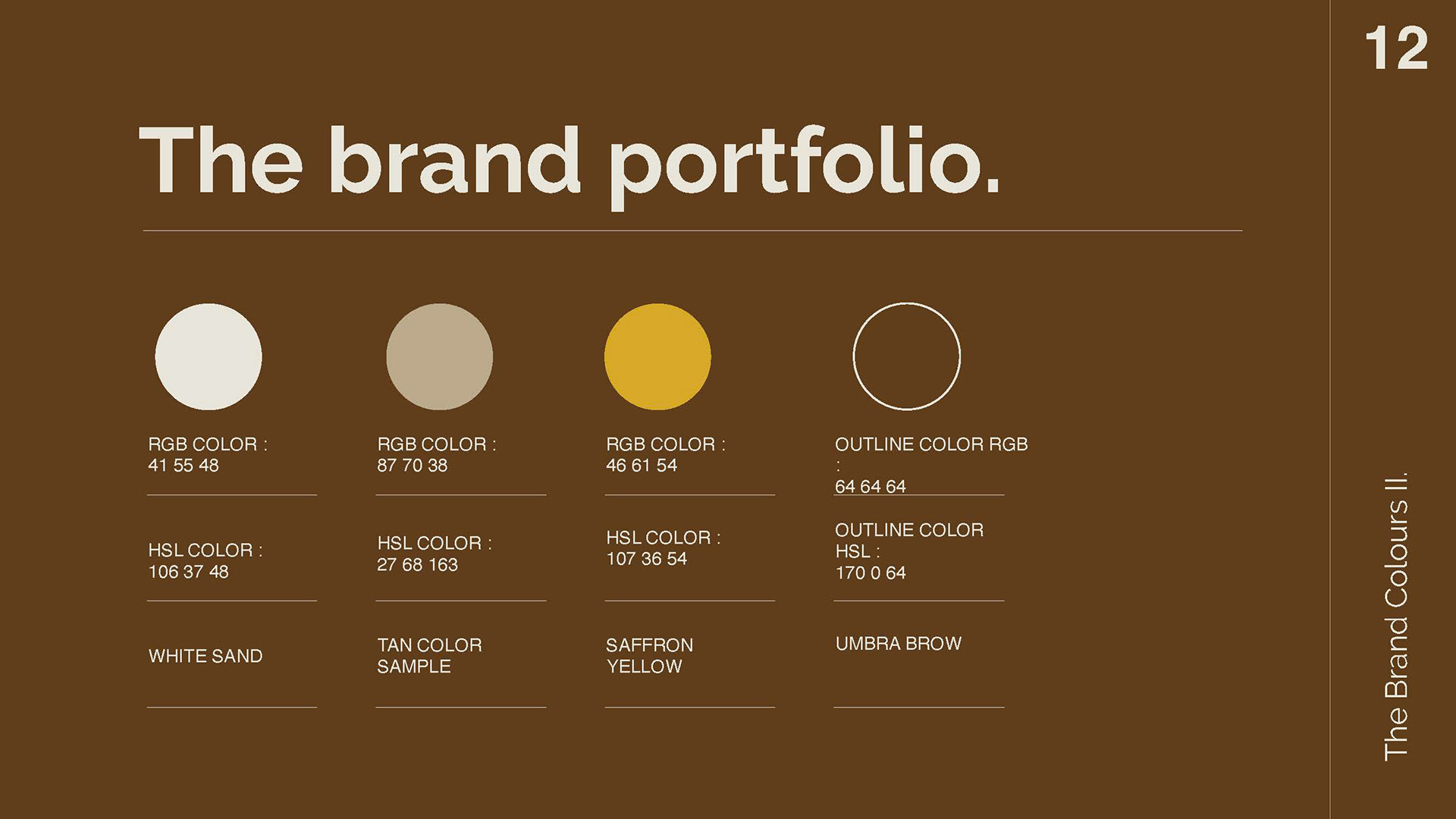 12

The brand portfolio.

RGB COLOR :
41 55 48

HSL COLOR :
106 37 48

WHITE SAND

RGB COLOR :
87 70 38

HSL COLOR :
27 68 163

TAN COLOR
SAMPLE

RGB COLOR :
46 61 54

HSL COLOR :
107 36 54

SAFFRON
YELLOW

OUTLINE COLOR RGB
:
64 64 64

OUTLINE COLOR
HSL :
170 0 64

UMBRA BROW

The Brand Colours II.